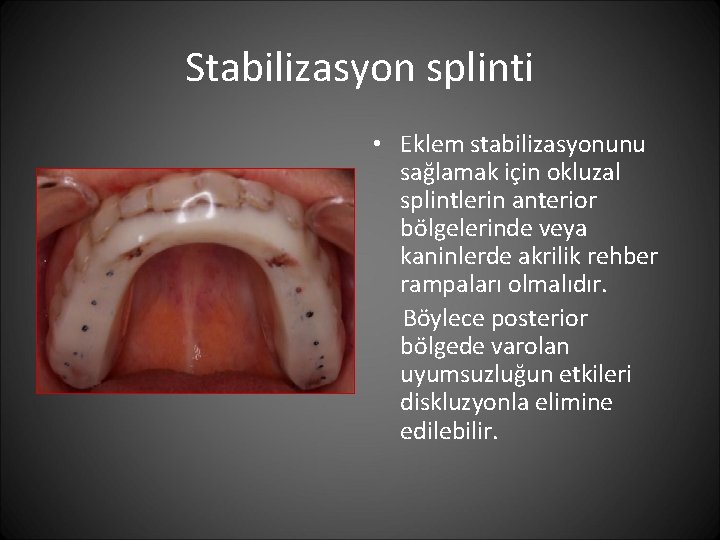 Stabilizasyon splinti

• Eklem stabilizasyonunu sağlamak için okluzal splintlerin anterior bölgelerinde veya kaninlerde akrilik rehber rampaları olmalıdır.

Böylece posterior bölgede varolan uyumsuzluğun etkileri diskluzyonla elimine edilebilir.